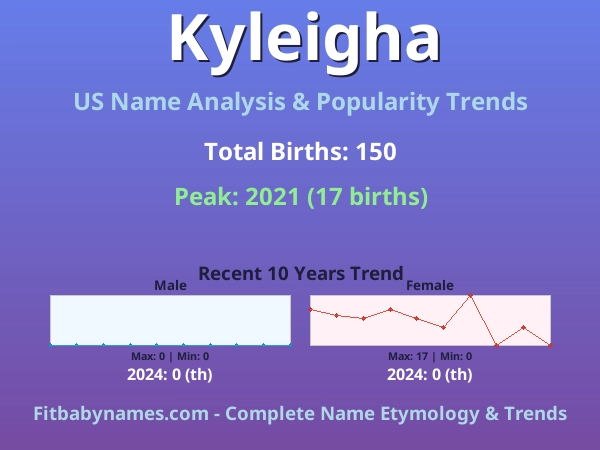 Kyleigha

US Name Analysis & Popularity Trends

Total Births: 150

Peak: 2021 (17 births)

Recent 10 Years Trend

Male

Max: 0 | Min: 0

2024: 0 (th)

Female

Max: 17 | Min: 0

2024: 0 (th)

Fitbabynames.com - Complete Name Etymology & Trends